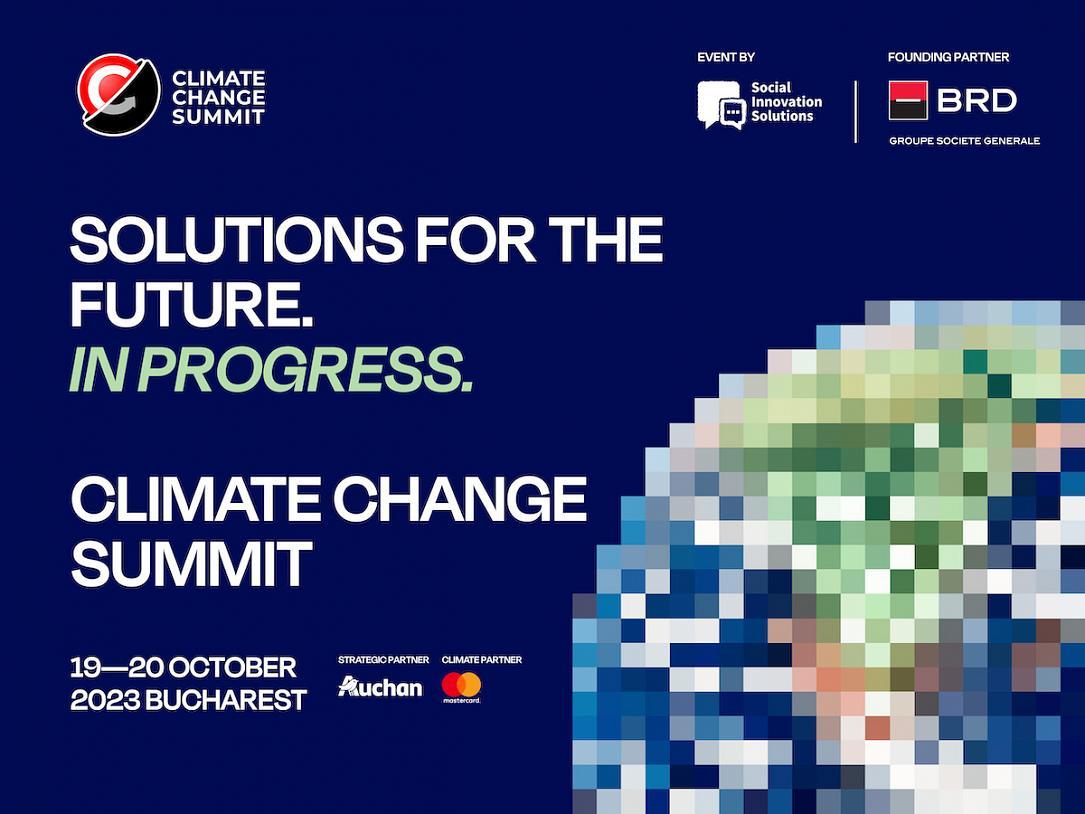 CLIMATE CHANGE SUMMIT

EVENT BY
Social Innovation Solutions

FOUNDING PARTNER
BRD
GROUPE SOCIETE GENERALE

SOLUTIONS FOR THE FUTURE.
IN PROGRESS.

CLIMATE CHANGE SUMMIT

19—20 OCTOBER 2023 BUCHAREST

STRATEGIC PARTNER
Auchan

CLIMATE PARTNER
mastercard.